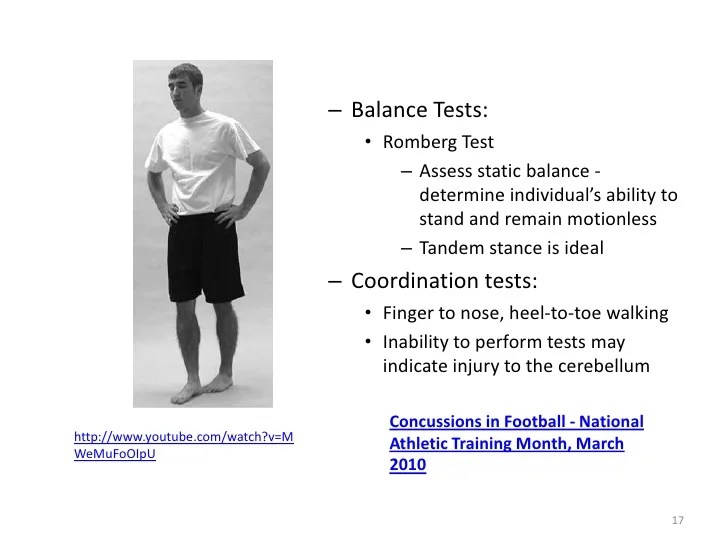 – Balance Tests:
• Romberg Test
– Assess static balance - determine individual's ability to stand and remain motionless
– Tandem stance is ideal
– Coordination tests:
• Finger to nose, heel-to-toe walking
• Inability to perform tests may indicate injury to the cerebellum

http://www.youtube.com/watch?v=MWeMuFoOIpU

Concussions in Football - National Athletic Training Month, March 2010

17